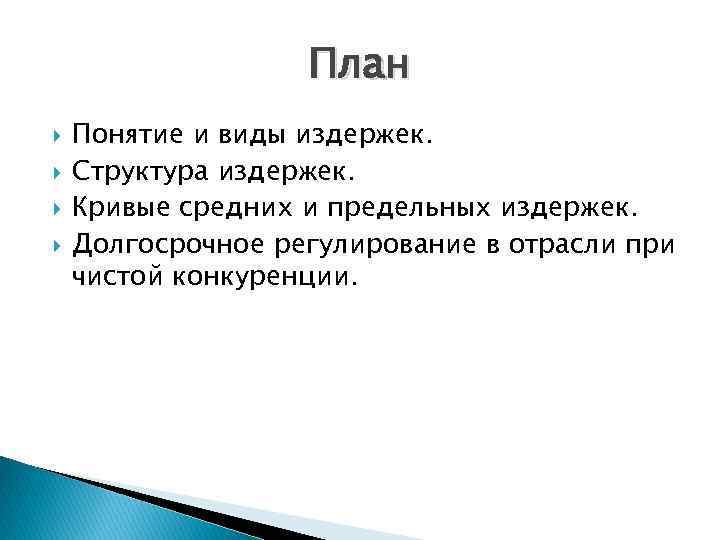 План

Понятие и виды издержек.
Структура издержек.
Кривые средних и предельных издержек.
Долгосрочное регулирование в отрасли при чистой конкуренции.